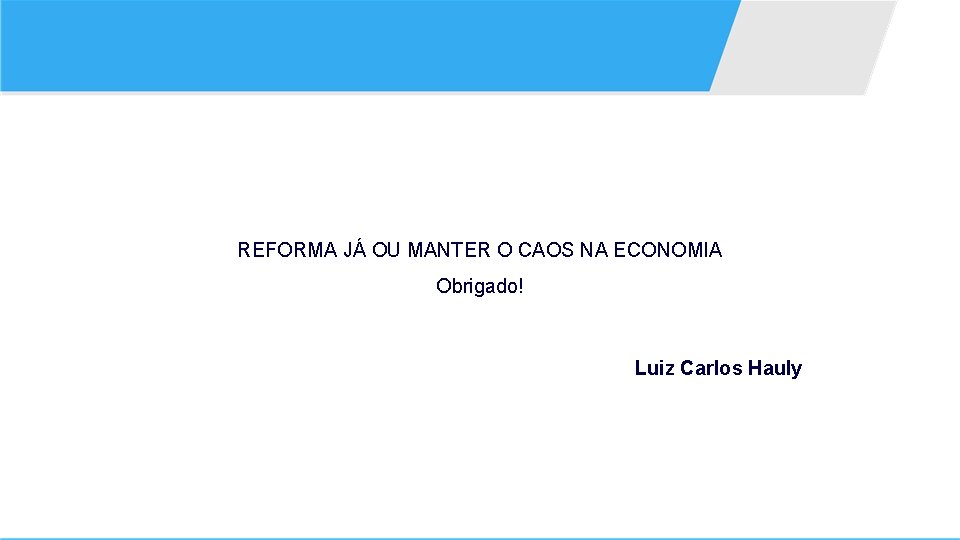 REFORMA JÁ OU MANTER O CAOS NA ECONOMIA

Obrigado!

Luiz Carlos Hauly